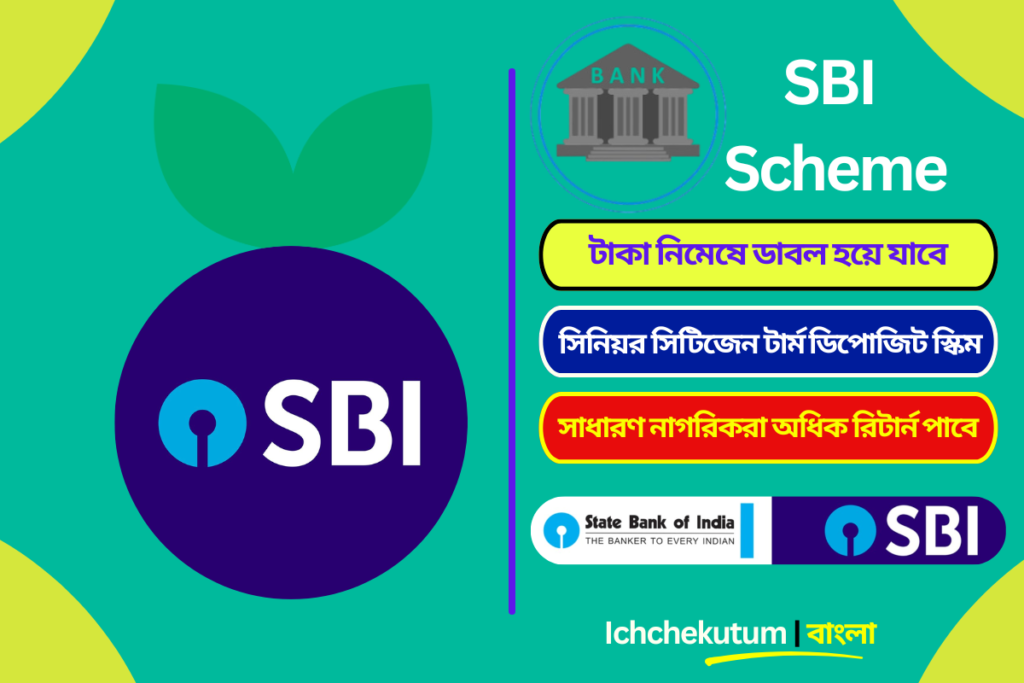 SBI

BANK

SBI Scheme

টাকা নিমেষে ডাবল হয়ে যাবে

সিনিয়র সিটিজেন টার্ম ডিপোজিট স্কিম

সাধারণ নাগরিকরা অধিক রিটার্ন পাবে

State Bank of India
THE BANKER TO EVERY INDIAN

SBI

Ichchekutum | বাংলা